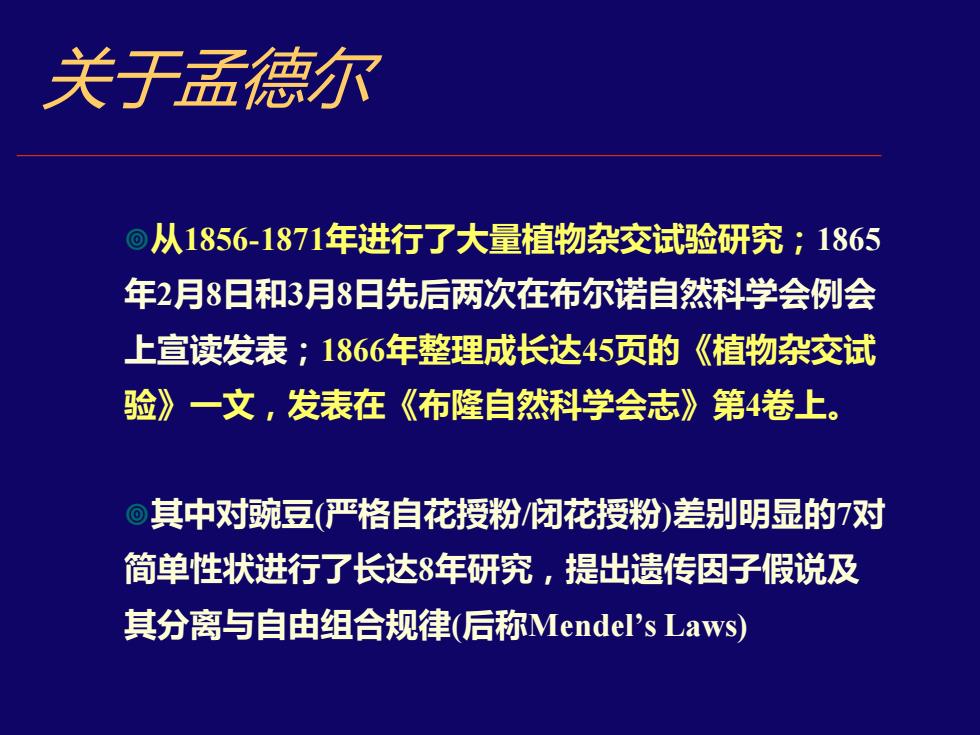 关于孟德尔

◎从1856-1871年进行了大量植物杂交试验研究；1865年2月8日和3月8日先后两次在布尔诺自然科学会例会上宣读发表；1866年整理成长达45页的《植物杂交试验》一文，发表在《布隆自然科学会志》第4卷上。

◎其中对豌豆(严格自花授粉/闭花授粉)差别明显的7对简单性状进行了长达8年研究，提出遗传因子假说及其分离与自由组合规律(后称Mendel’s Laws)